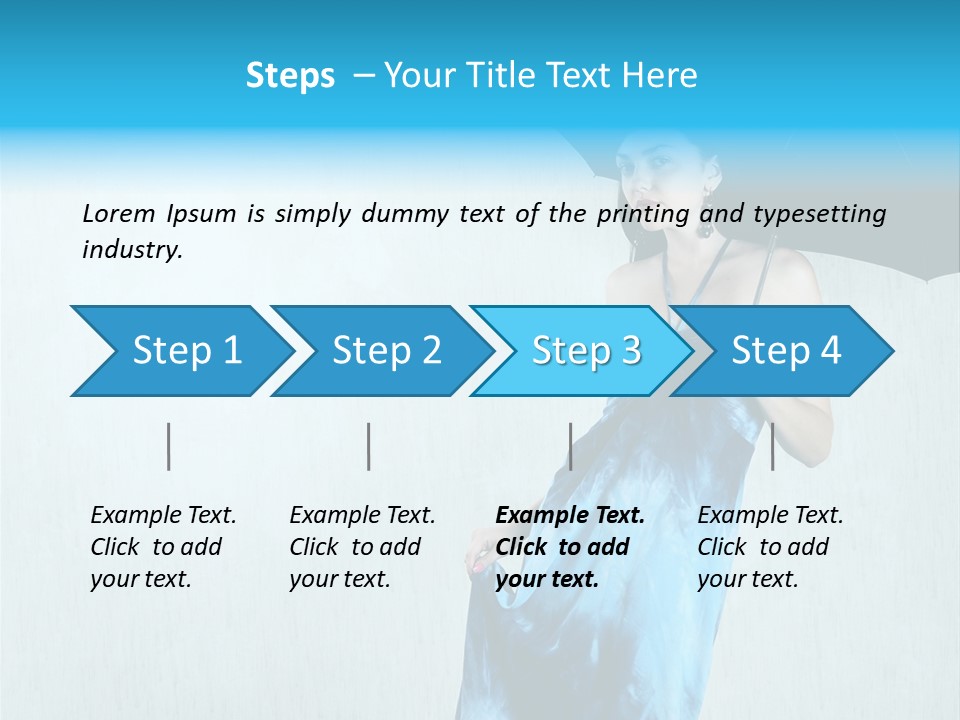 Steps – Your Title Text Here

Lorem Ipsum is simply dummy text of the printing and typesetting industry.

Step 1

Step 2

Step 3

Step 4

Example Text. Click to add your text.

Example Text. Click to add your text.

Example Text. Click to add your text.

Example Text. Click to add your text.